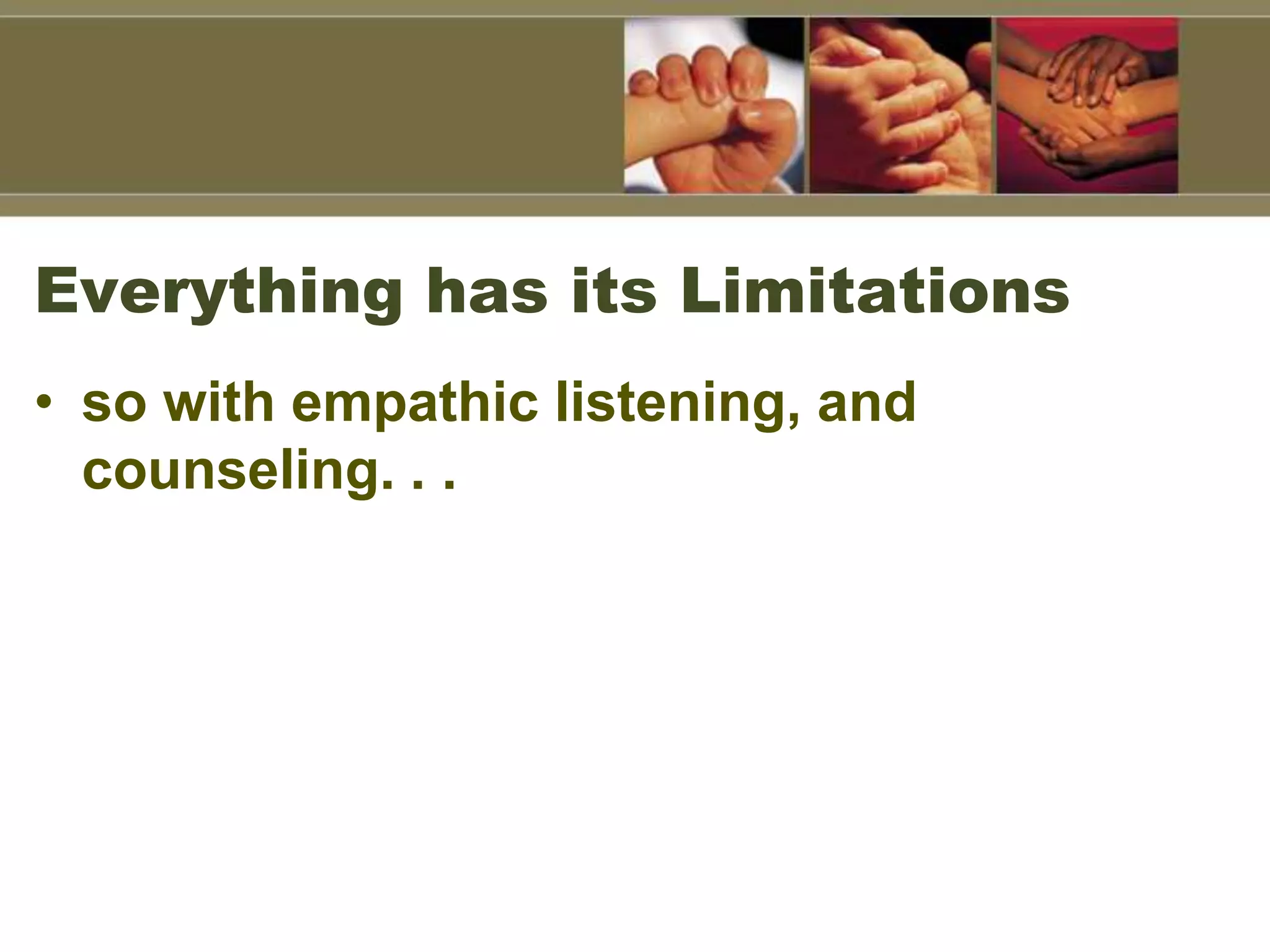 Everything has its Limitations

• so with empathic listening, and counseling. . .